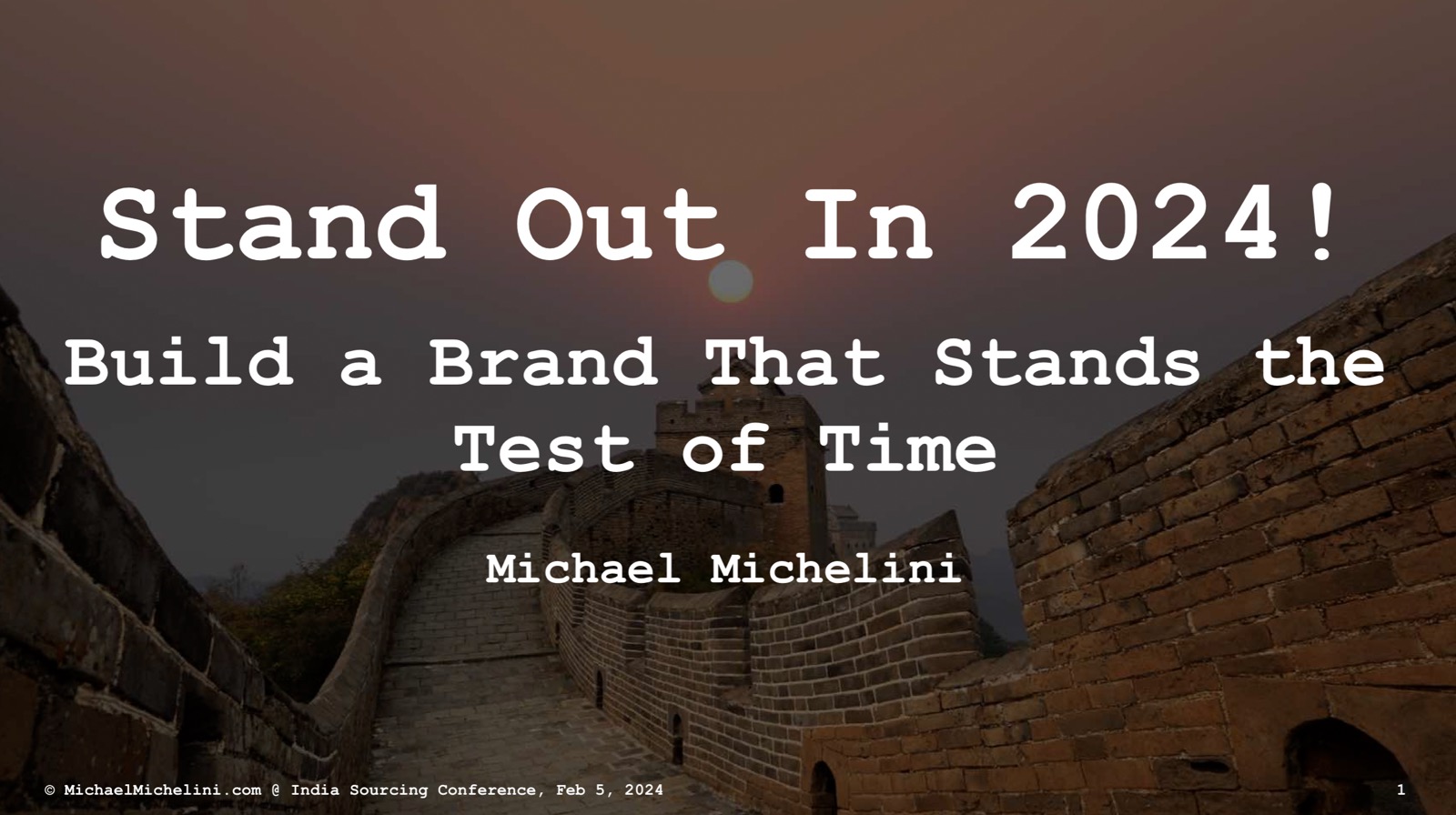 Stand Out In 2024!

Build a Brand That Stands the Test of Time

Michael Michelini

© MichaelMichelini.com @ India Sourcing Conference, Feb 5, 2024

1